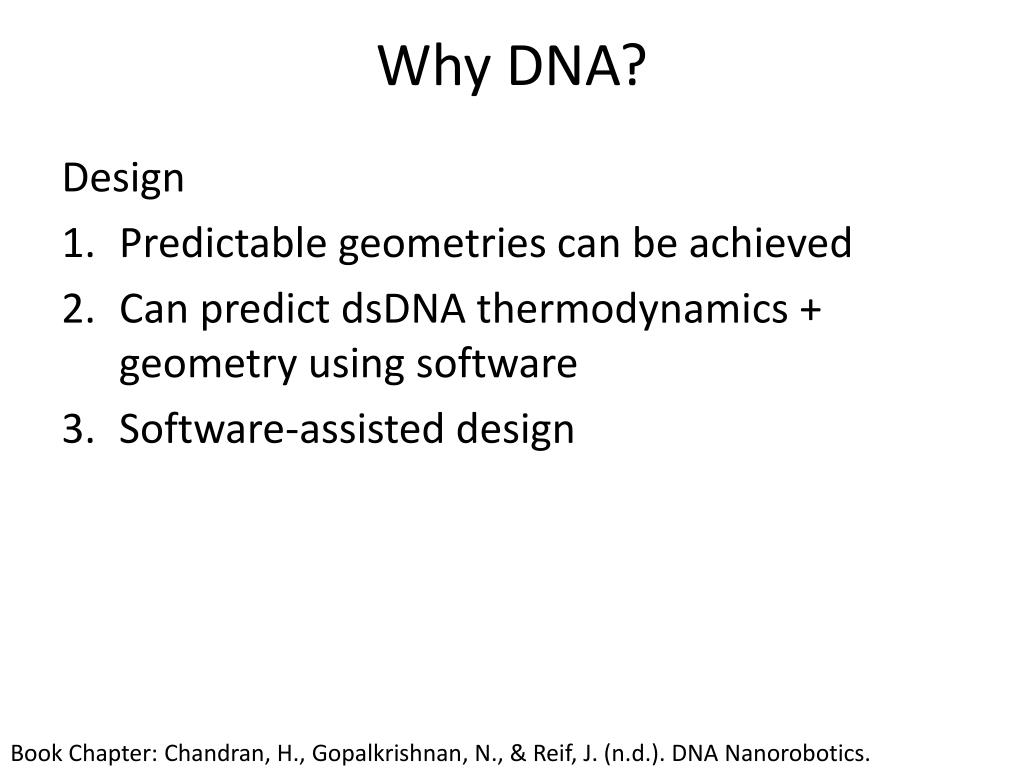 Why DNA?

Design

1. Predictable geometries can be achieved
2. Can predict dsDNA thermodynamics + geometry using software
3. Software-assisted design

Book Chapter: Chandran, H., Gopalkrishnan, N., & Reif, J. (n.d.). DNA Nanorobotics.